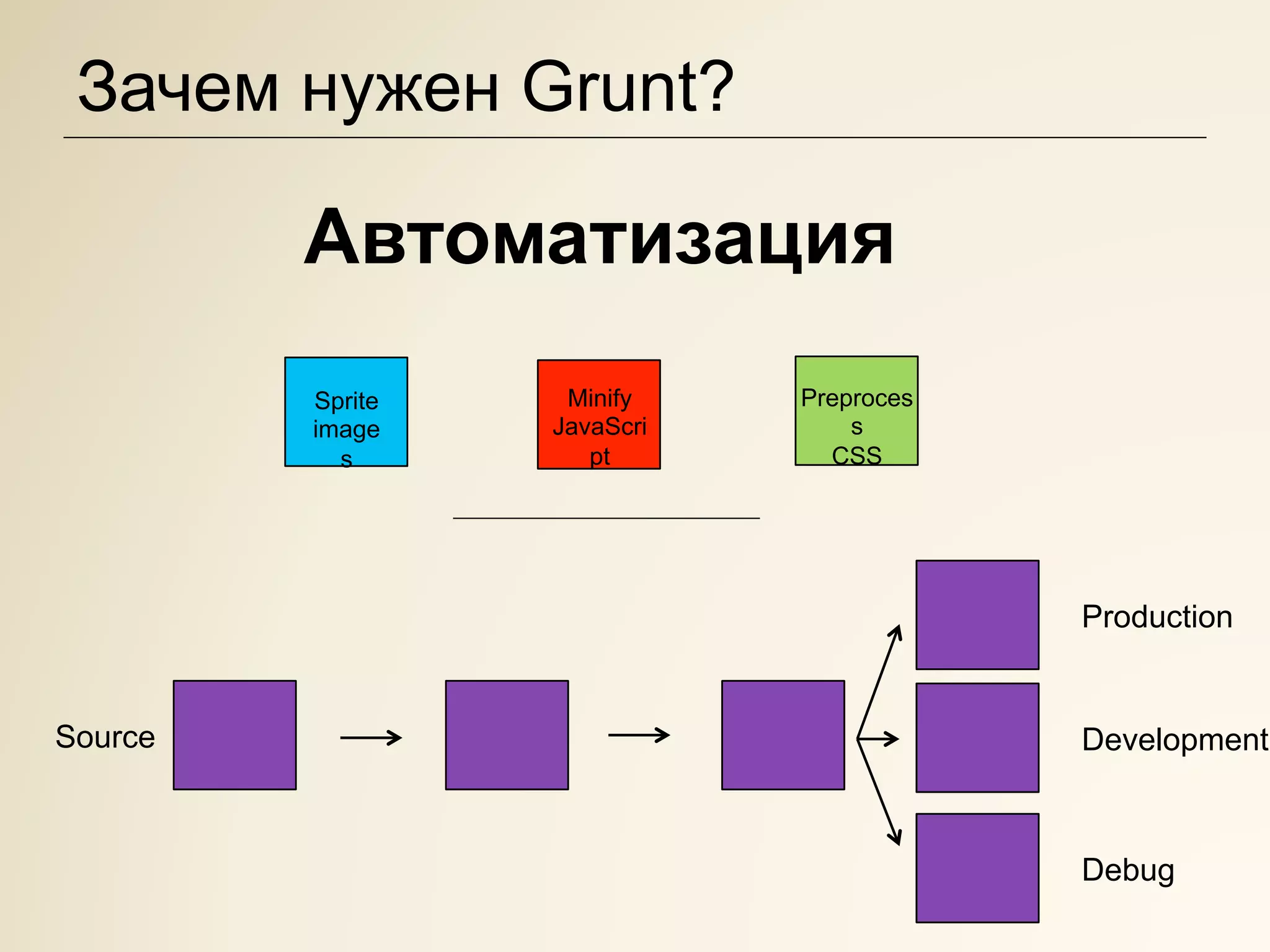 Зачем нужен Grunt?

Автоматизация

Sprite images

Minify JavaScript

Preprocess CSS

Source

Production

Development

Debug